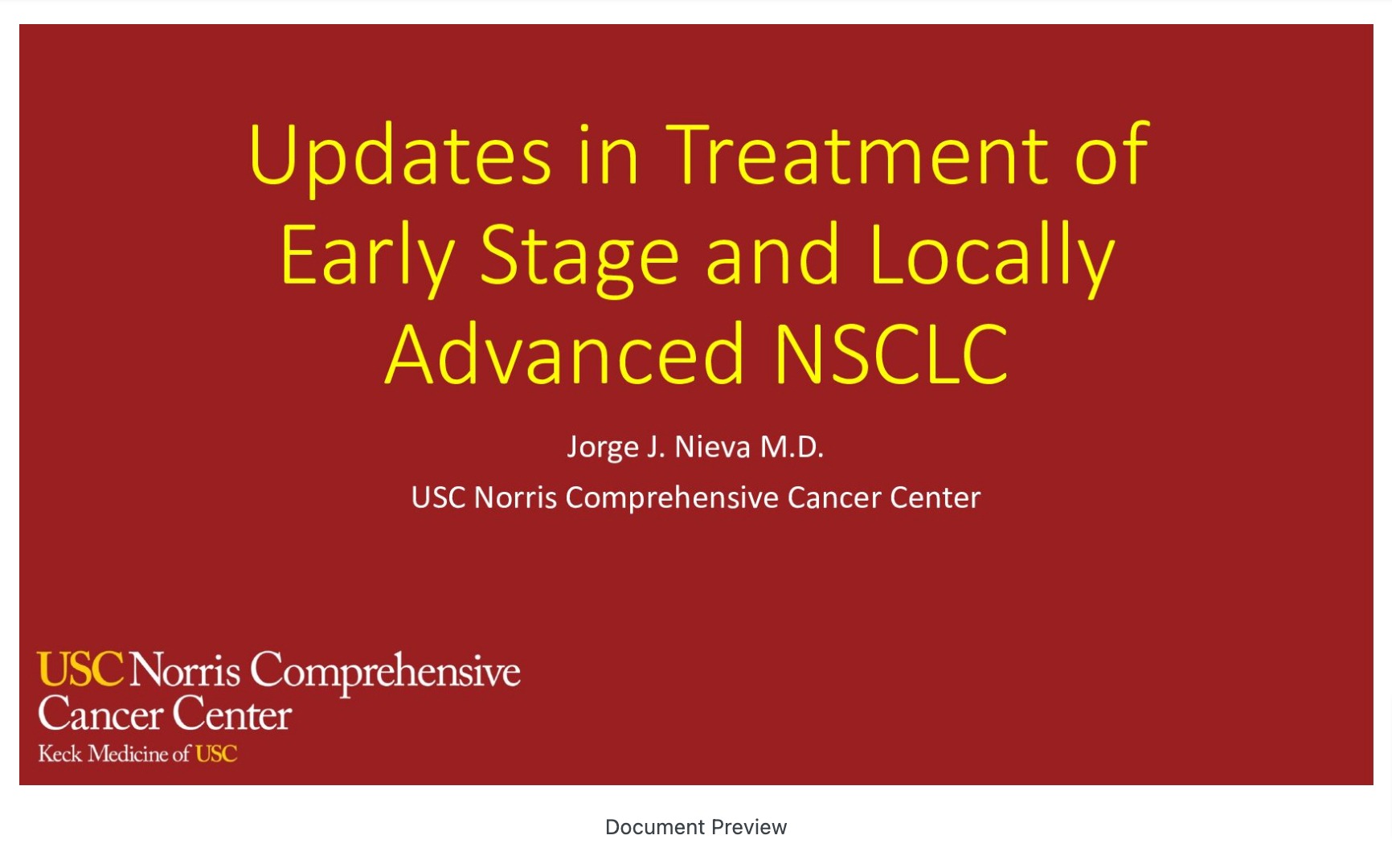 Updates in Treatment of Early Stage and Locally Advanced NSCLC

Jorge J. Nieva M.D.

USC Norris Comprehensive Cancer Center

USC Norris Comprehensive Cancer Center
Keck Medicine of USC

Document Preview